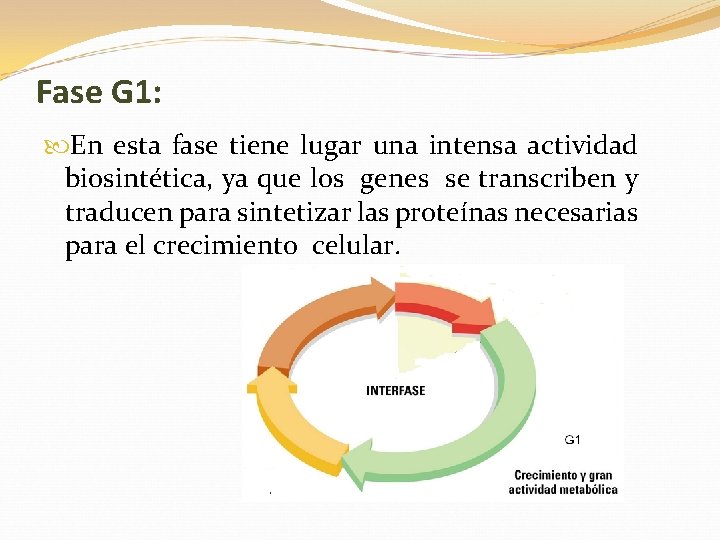 Fase G1:

En esta fase tiene lugar una intensa actividad biosintética, ya que los genes se transcriben y traducen para sintetizar las proteínas necesarias para el crecimiento celular.

INTERFASE

G1

Crecimiento y gran actividad metabólica